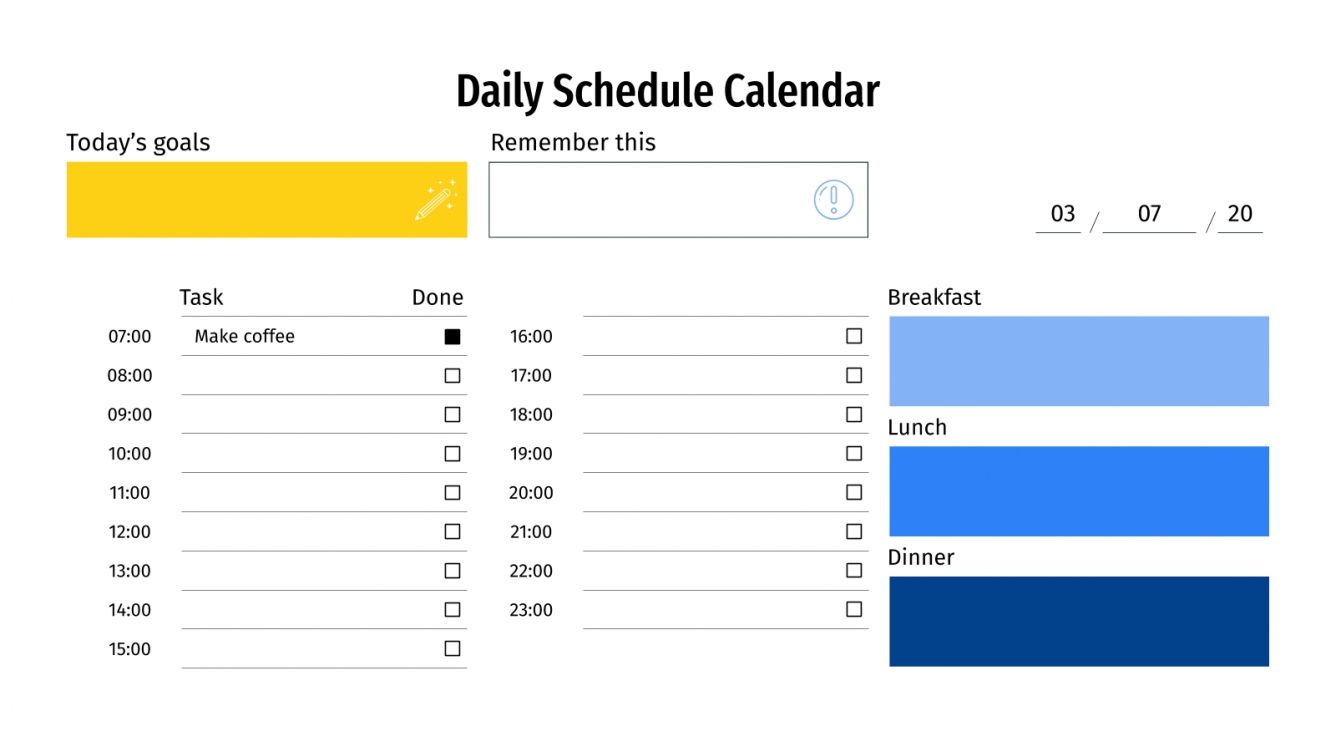 Daily Schedule Calendar

Today's goals

Remember this

03 / 07 / 20

| | Task | Done |
|---|---|---|
| 07:00 | Make coffee | ■ |
| 08:00 | | ☐ |
| 09:00 | | ☐ |
| 10:00 | | ☐ |
| 11:00 | | ☐ |
| 12:00 | | ☐ |
| 13:00 | | ☐ |
| 14:00 | | ☐ |
| 15:00 | | ☐ |

| | | |
|---|---|---|
| 16:00 | | ☐ |
| 17:00 | | ☐ |
| 18:00 | | ☐ |
| 19:00 | | ☐ |
| 20:00 | | ☐ |
| 21:00 | | ☐ |
| 22:00 | | ☐ |
| 23:00 | | ☐ |

Breakfast

Lunch

Dinner